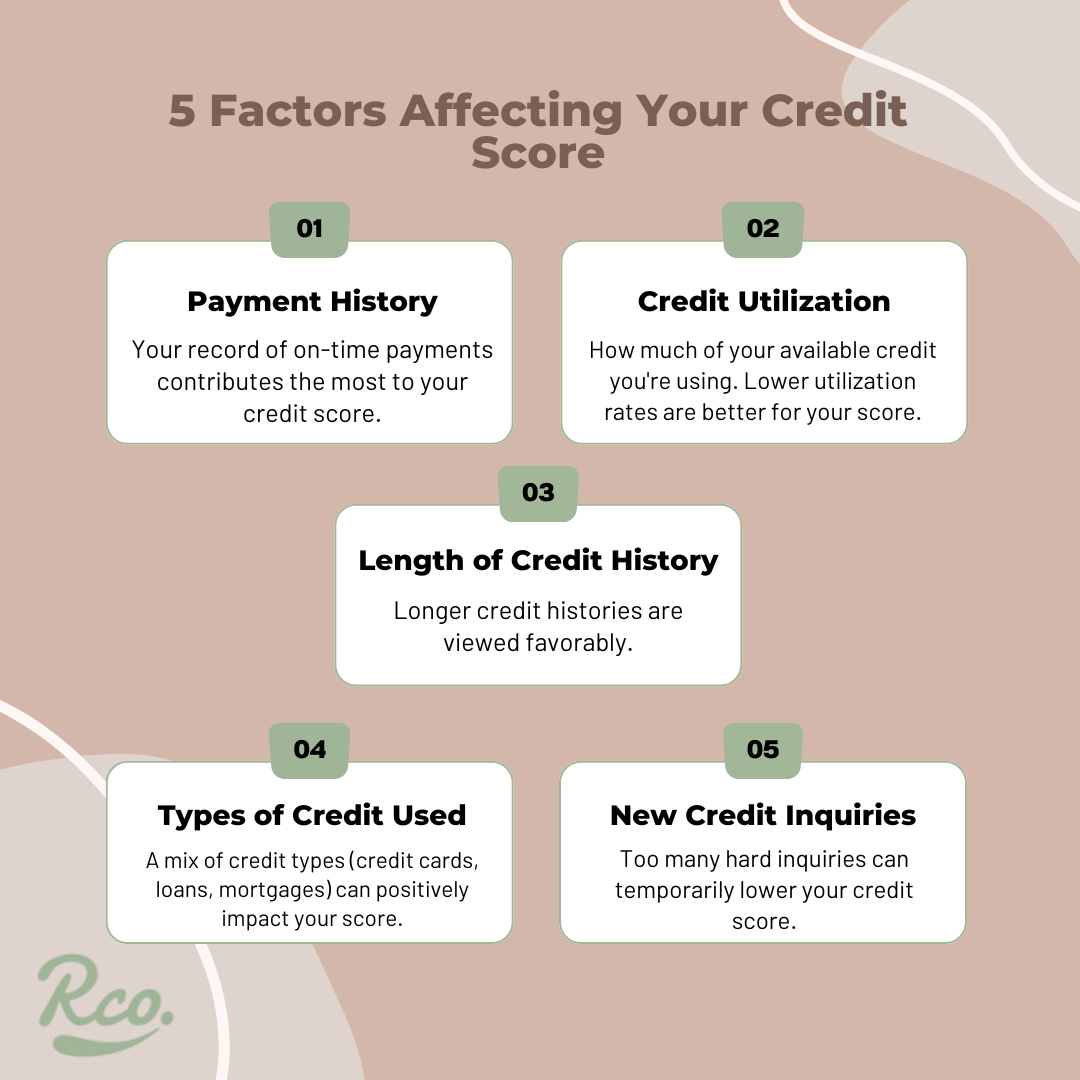 5 Factors Affecting Your Credit Score

01

Payment History

Your record of on-time payments contributes the most to your credit score.

02

Credit Utilization

How much of your available credit you're using. Lower utilization rates are better for your score.

03

Length of Credit History

Longer credit histories are viewed favorably.

04

Types of Credit Used

A mix of credit types (credit cards, loans, mortgages) can positively impact your score.

05

New Credit Inquiries

Too many hard inquiries can temporarily lower your credit score.

Rco.